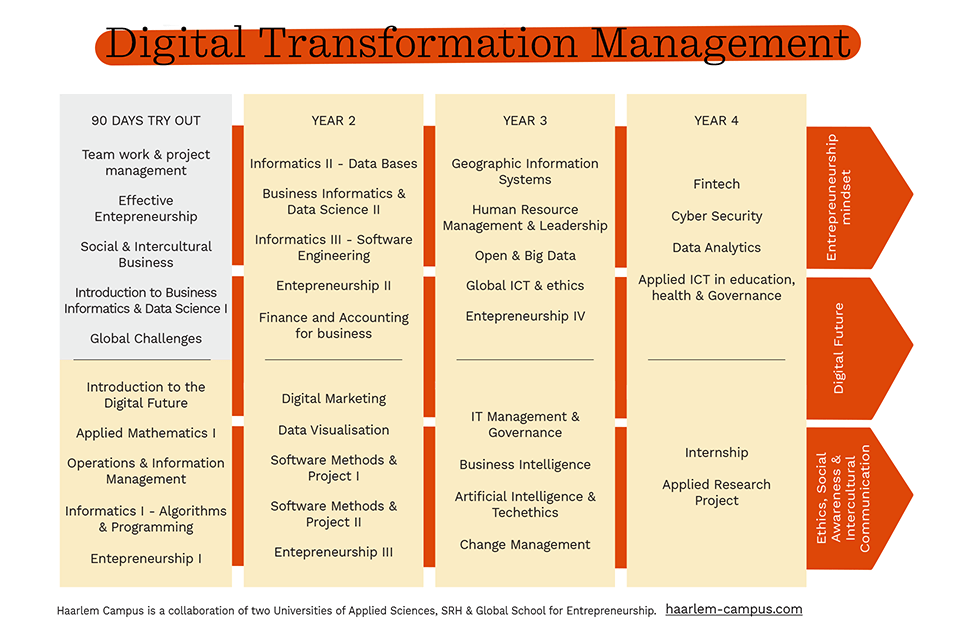 Digital Transformation Management

90 DAYS TRY OUT

Team work & project management

Effective Entepreneurship

Social & Intercultural Business

Introduction to Business Informatics & Data Science I

Global Challenges

Introduction to the Digital Future

Applied Mathematics I

Operations & Information Management

Informatics I - Algorithms & Programming

Entepreneurship I

YEAR 2

Informatics II - Data Bases

Business Informatics & Data Science II

Informatics III - Software Engineering

Entepreneurship II

Finance and Accounting for business

Digital Marketing

Data Visualisation

Software Methods & Project I

Software Methods & Project II

Entepreneurship III

YEAR 3

Geographic Information Systems

Human Resource Management & Leadership

Open & Big Data

Global ICT & ethics

Entepreneurship IV

IT Management & Governance

Business Intelligence

Artificial Intelligence & Techethics

Change Management

YEAR 4

Fintech

Cyber Security

Data Analytics

Applied ICT in education, health & Governance

Internship

Applied Research Project

Entrepreuneurship mindset

Digital Future

Ethics, Social Awareness & Intercultural Communication

Haarlem Campus is a collaboration of two Universities of Applied Sciences, SRH & Global School for Entrepreneurship. haarlem-campus.com